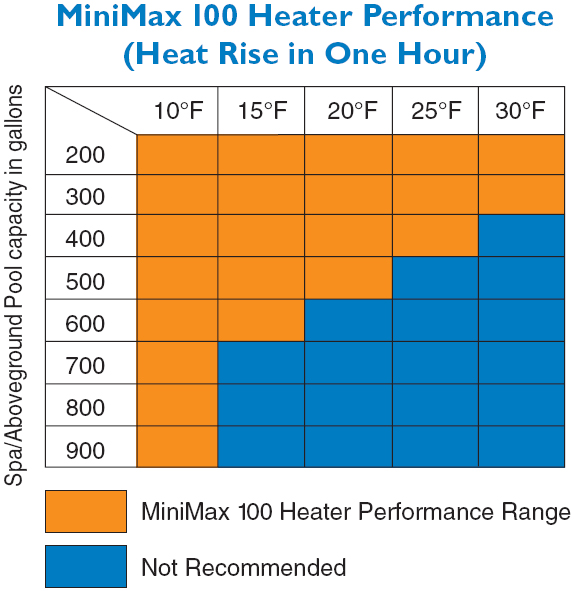 MiniMax 100 Heater Performance
(Heat Rise in One Hour)

Spa/Aboveground Pool capacity in gallons

| | 10°F | 15°F | 20°F | 25°F | 30°F |
|---|---|---|---|---|---|
| 200 | | | | | |
| 300 | | | | | |
| 400 | | | | | |
| 500 | | | | | |
| 600 | | | | | |
| 700 | | | | | |
| 800 | | | | | |
| 900 | | | | | |

MiniMax 100 Heater Performance Range

Not Recommended